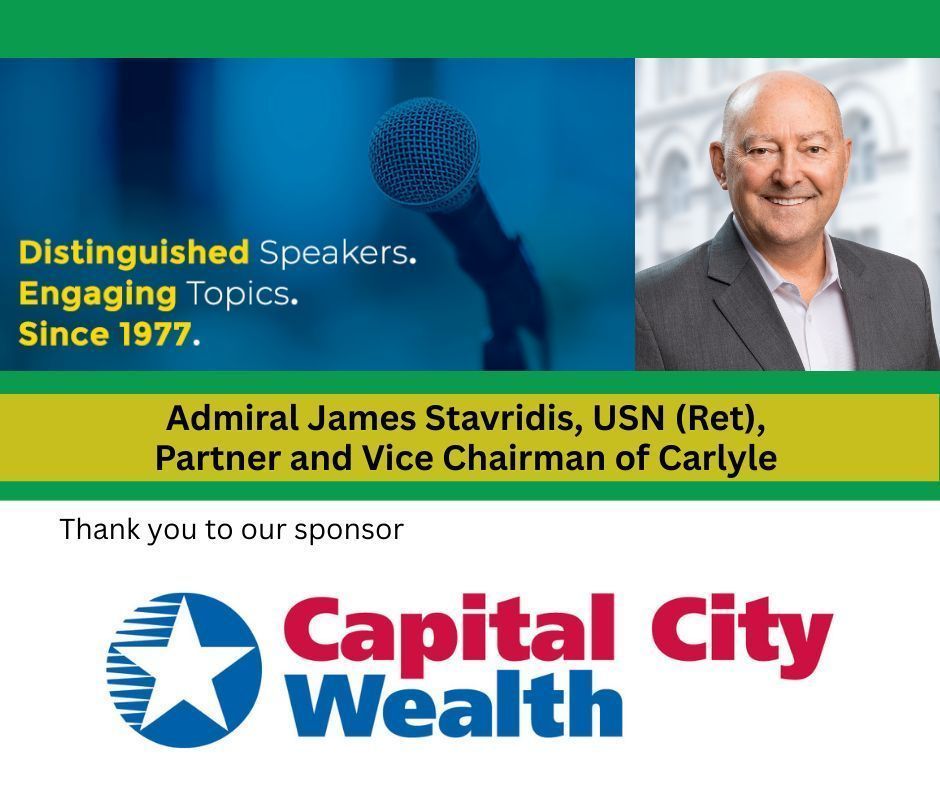 Distinguished Speakers.
Engaging Topics.
Since 1977.

Admiral James Stavridis, USN (Ret),
Partner and Vice Chairman of Carlyle

Thank you to our sponsor

Capital City
Wealth